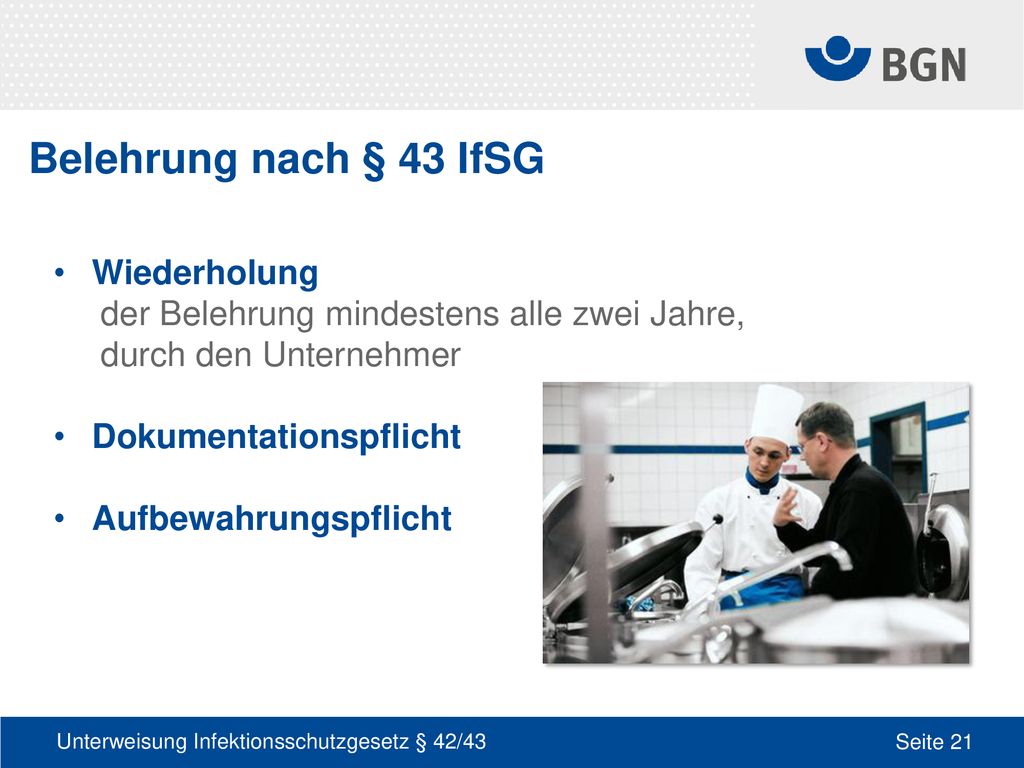 BGN

Belehrung nach § 43 IfSG

• Wiederholung
der Belehrung mindestens alle zwei Jahre, durch den Unternehmer

• Dokumentationspflicht

• Aufbewahrungspflicht

Unterweisung Infektionsschutzgesetz § 42/43

Seite 21